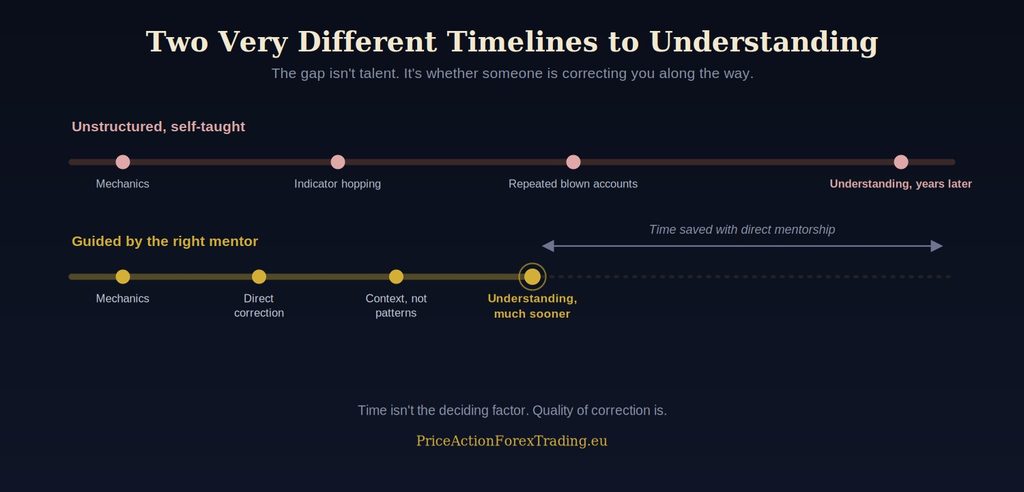 Two Very Different Timelines to Understanding

The gap isn't talent. It's whether someone is correcting you along the way.

Unstructured, self-taught

Mechanics

Indicator hopping

Repeated blown accounts

Understanding, years later

Guided by the right mentor

Time saved with direct mentorship

Mechanics

Direct correction

Context, not patterns

Understanding, much sooner

Time isn't the deciding factor. Quality of correction is.

PriceActionForexTrading.eu